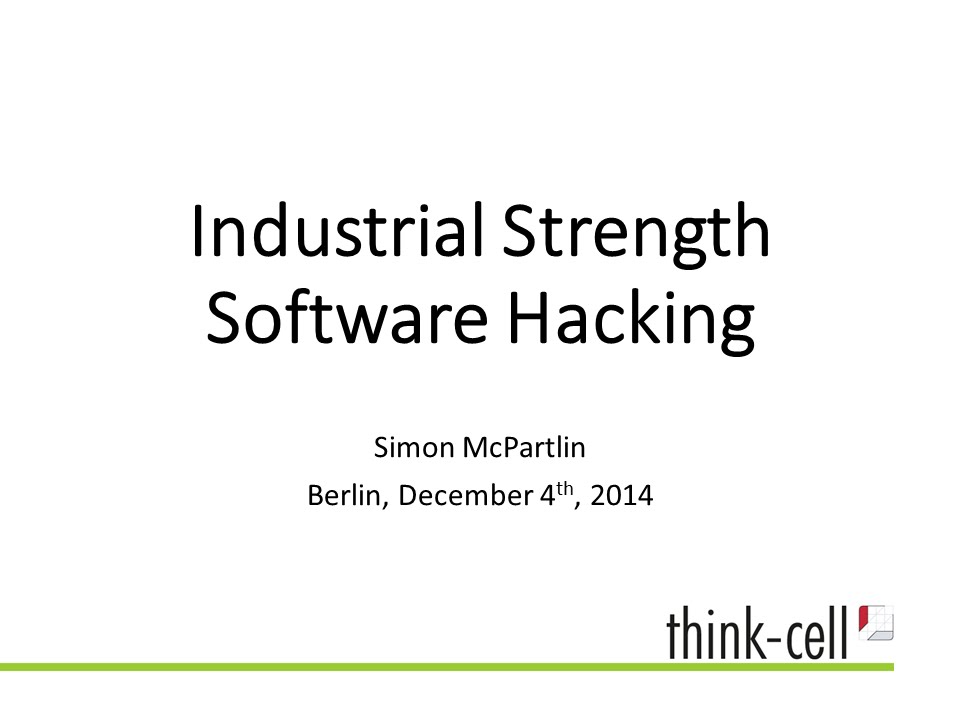 Industrial Strength Software Hacking

Simon McPartlin

Berlin, December 4$^{th}$, 2014

think-cell